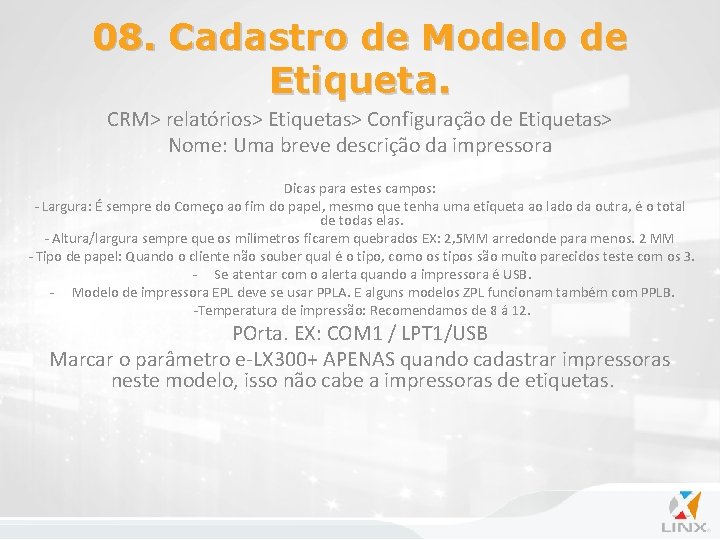 08. Cadastro de Modelo de Etiqueta.

CRM> relatórios> Etiquetas> Configuração de Etiquetas> Nome: Uma breve descrição da impressora

Dicas para estes campos:
- Largura: É sempre do Começo ao fim do papel, mesmo que tenha uma etiqueta ao lado da outra, é o total de todas elas.
- Altura/largura sempre que os milímetros ficarem quebrados EX: 2,5MM arredonde para menos. 2 MM
- Tipo de papel: Quando o cliente não souber qual é o tipo, como os tipos são muito parecidos teste com os 3.
- Se atentar com o alerta quando a impressora é USB.
- Modelo de impressora EPL deve se usar PPLA. E alguns modelos ZPL funcionam também com PPLB.
-Temperatura de impressão: Recomendamos de 8 á 12.

POrta. EX: COM1 / LPT1/USB

Marcar o parâmetro e-LX300+ APENAS quando cadastrar impressoras neste modelo, isso não cabe a impressoras de etiquetas.

LINX